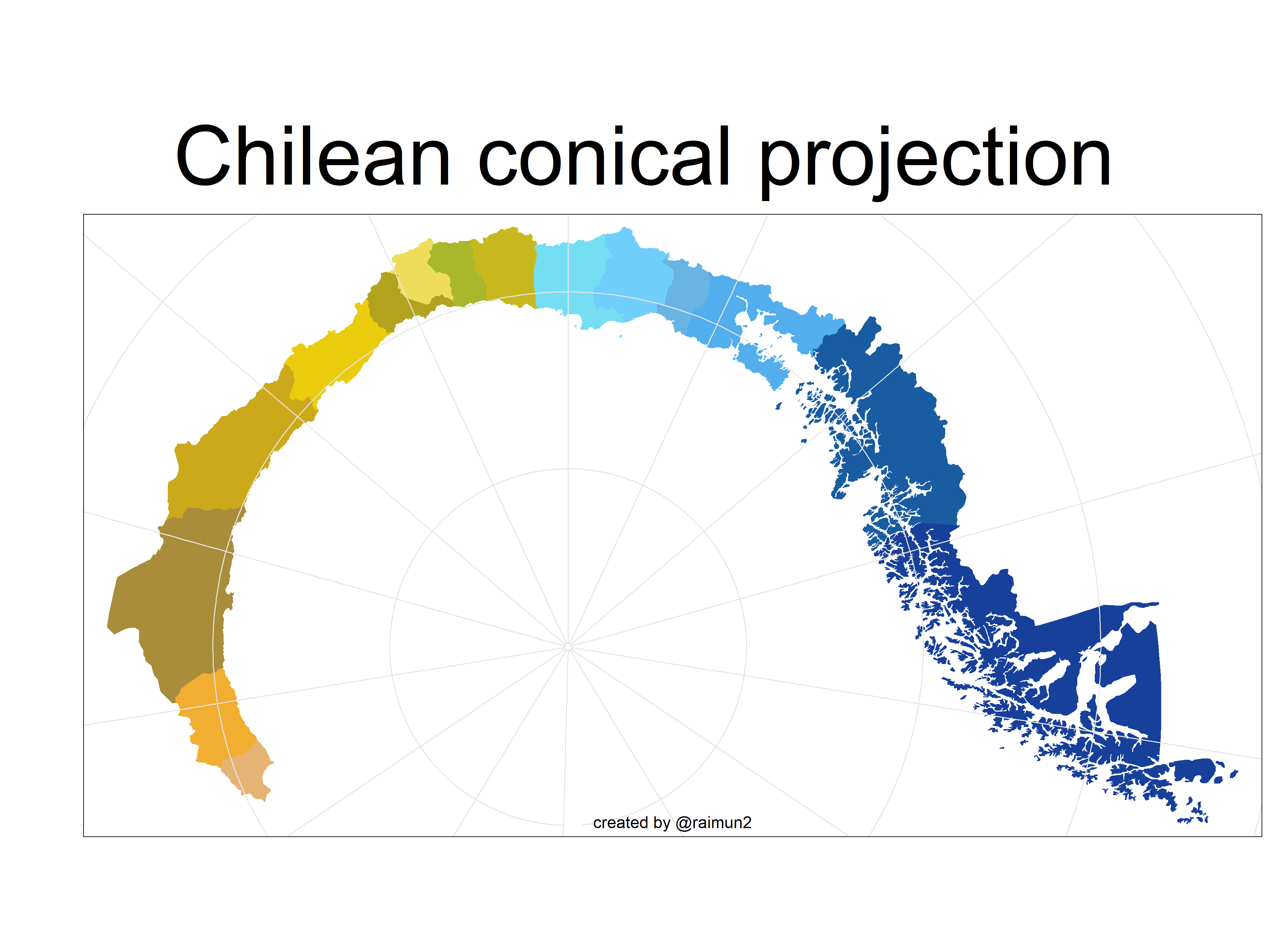 Chilean conical projection

created by @raimun2